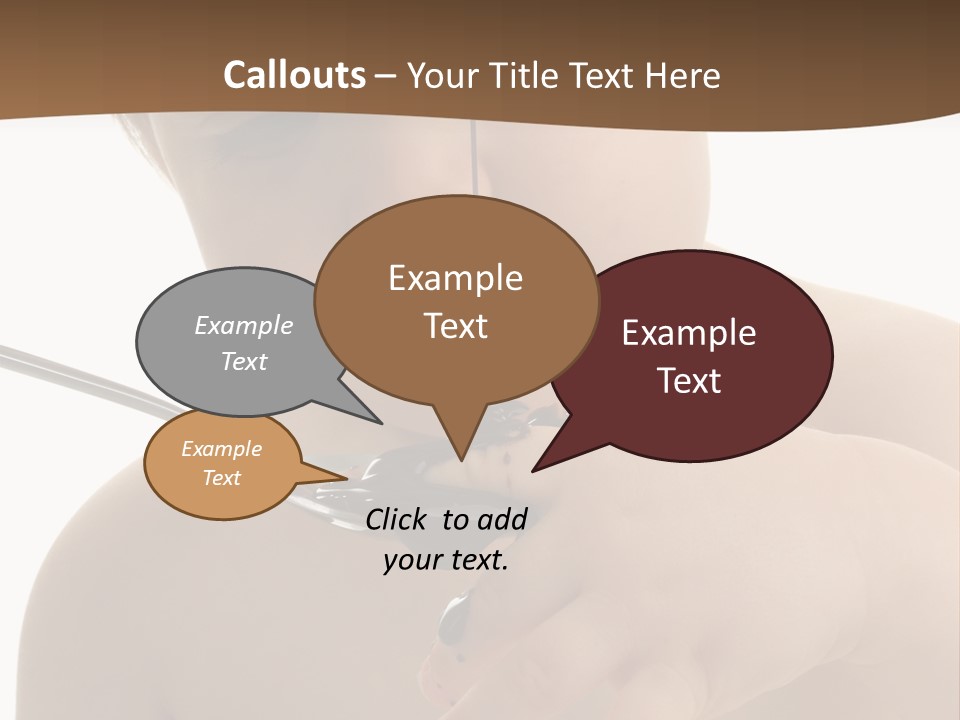 Callouts – Your Title Text Here

Example Text

Example Text

Example Text

Example Text

Click to add your text.